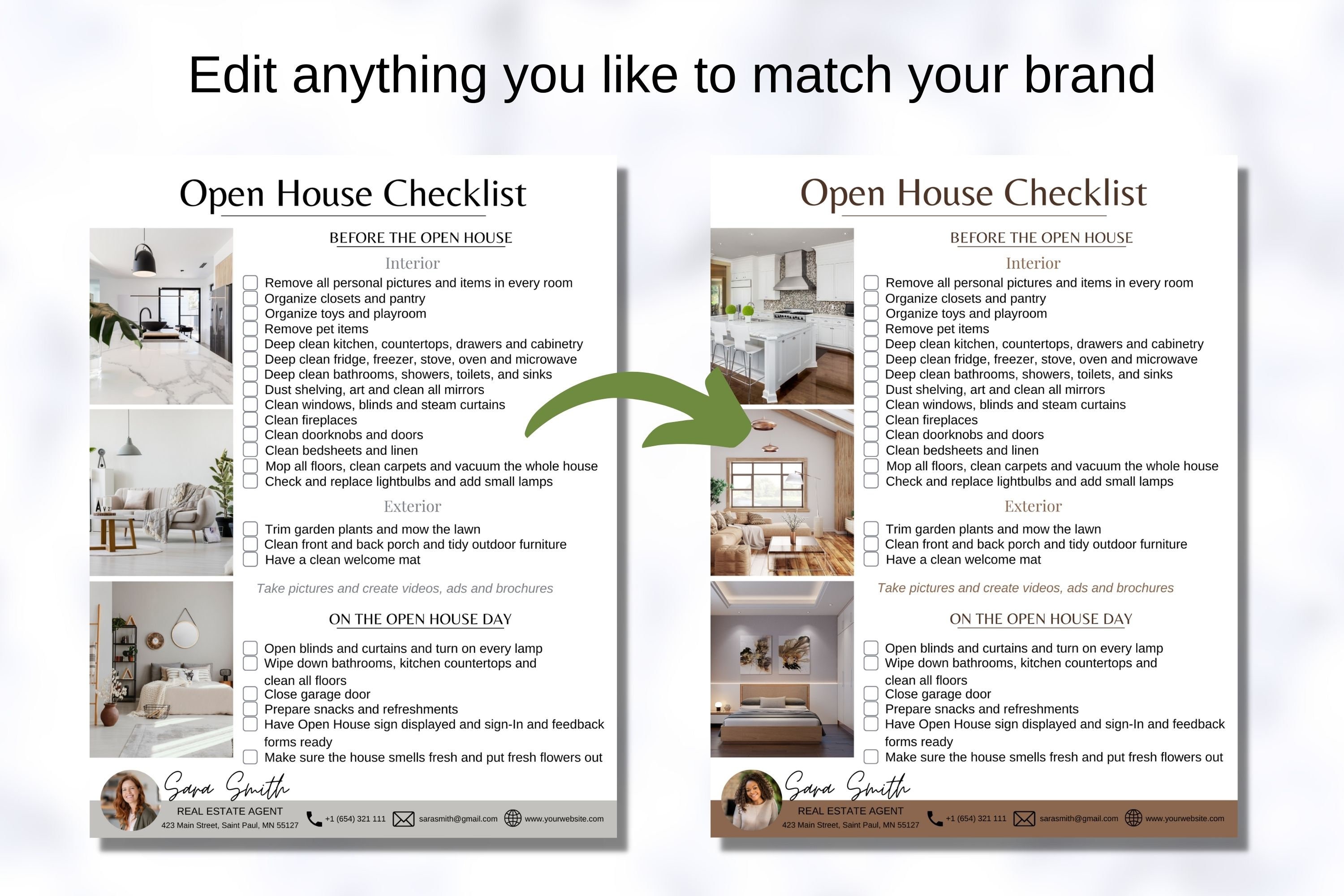 Edit anything you like to match your brand

Open House Checklist

BEFORE THE OPEN HOUSE

Interior

Remove all personal pictures and items in every room
Organize closets and pantry
Organize toys and playroom
Remove pet items
Deep clean kitchen, countertops, drawers and cabinetry
Deep clean fridge, freezer, stove, oven and microwave
Deep clean bathrooms, showers, toilets, and sinks
Dust shelving, art and clean all mirrors
Clean windows, blinds and steam curtains
Clean fireplaces
Clean doorknobs and doors
Clean bedsheets and linen
Mop all floors, clean carpets and vacuum the whole house
Check and replace lightbulbs and add small lamps

Exterior

Trim garden plants and mow the lawn
Clean front and back porch and tidy outdoor furniture
Have a clean welcome mat

Take pictures and create videos, ads and brochures

ON THE OPEN HOUSE DAY

Open blinds and curtains and turn on every lamp
Wipe down bathrooms, kitchen countertops and clean all floors
Close garage door
Prepare snacks and refreshments
Have Open House sign displayed and sign-In and feedback forms ready
Make sure the house smells fresh and put fresh flowers out

Sara Smith
REAL ESTATE AGENT
423 Main Street, Saint Paul, MN 55127
+1 (654) 321 111
sarasmith@gmail.com
www.yourwebsite.com

Open House Checklist

BEFORE THE OPEN HOUSE

Interior

Remove all personal pictures and items in every room
Organize closets and pantry
Organize toys and playroom
Remove pet items
Deep clean kitchen, countertops, drawers and cabinetry
Deep clean fridge, freezer, stove, oven and microwave
Deep clean bathrooms, showers, toilets, and sinks
Dust shelving, art and clean all mirrors
Clean windows, blinds and steam curtains
Clean fireplaces
Clean doorknobs and doors
Clean bedsheets and linen
Mop all floors, clean carpets and vacuum the whole house
Check and replace lightbulbs and add small lamps

Exterior

Trim garden plants and mow the lawn
Clean front and back porch and tidy outdoor furniture
Have a clean welcome mat

Take pictures and create videos, ads and brochures

ON THE OPEN HOUSE DAY

Open blinds and curtains and turn on every lamp
Wipe down bathrooms, kitchen countertops and clean all floors
Close garage door
Prepare snacks and refreshments
Have Open House sign displayed and sign-In and feedback forms ready
Make sure the house smells fresh and put fresh flowers out

Sara Smith
REAL ESTATE AGENT
423 Main Street, Saint Paul, MN 55127
+1 (654) 321 111
sarasmith@gmail.com
www.yourwebsite.com